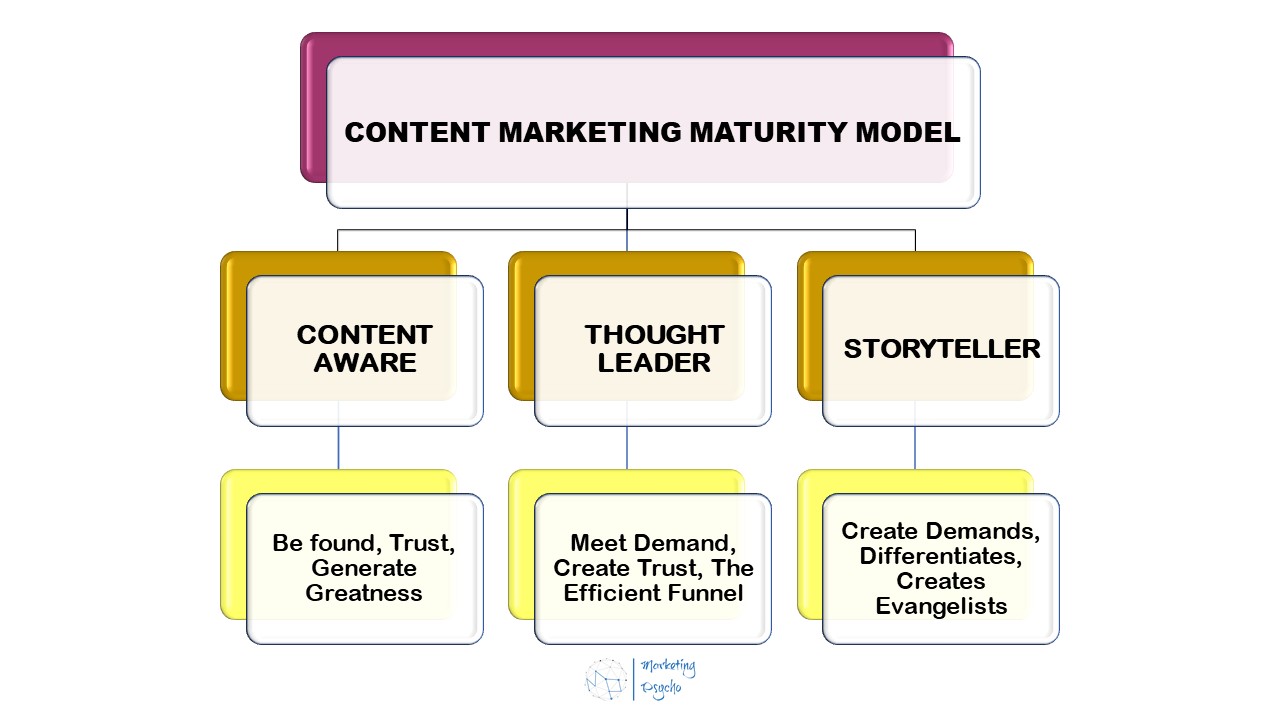 CONTENT MARKETING MATURITY MODEL

CONTENT AWARE

THOUGHT LEADER

STORYTELLER

Be found, Trust, Generate Greatness

Meet Demand, Create Trust, The Efficient Funnel

Create Demands, Differentiates, Creates Evangelists

Marketing Psycho